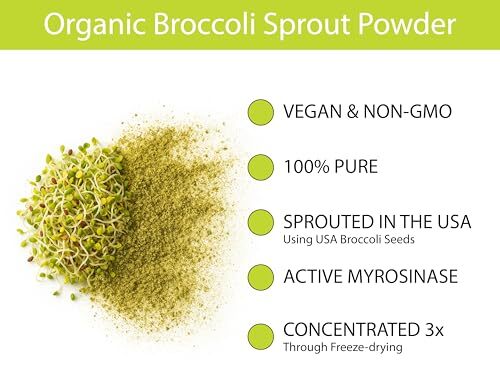 Organic Broccoli Sprout Powder

VEGAN & NON-GMO

100% PURE

SPROUTED IN THE USA
Using USA Broccoli Seeds

ACTIVE MYROSINASE

CONCENTRATED 3x
Through Freeze-drying